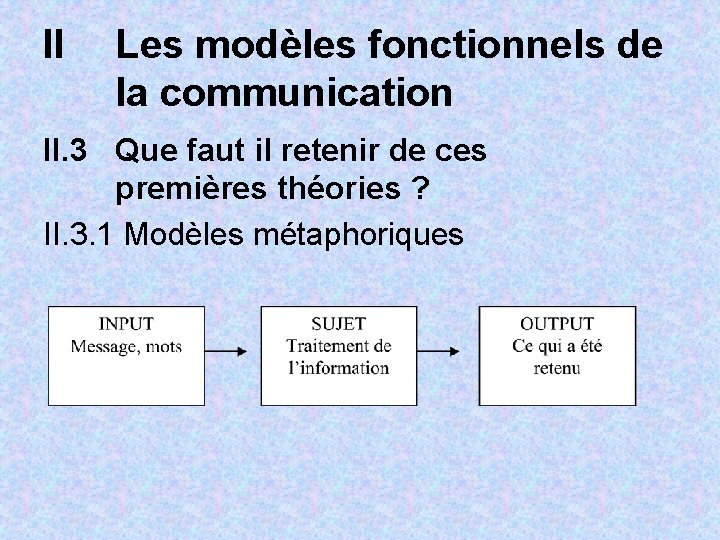 II Les modèles fonctionnels de la communication

II.3 Que faut il retenir de ces premières théories ?

II.3.1 Modèles métaphoriques

INPUT
Message, mots

SUJET
Traitement de l'information

OUTPUT
Ce qui a été retenu